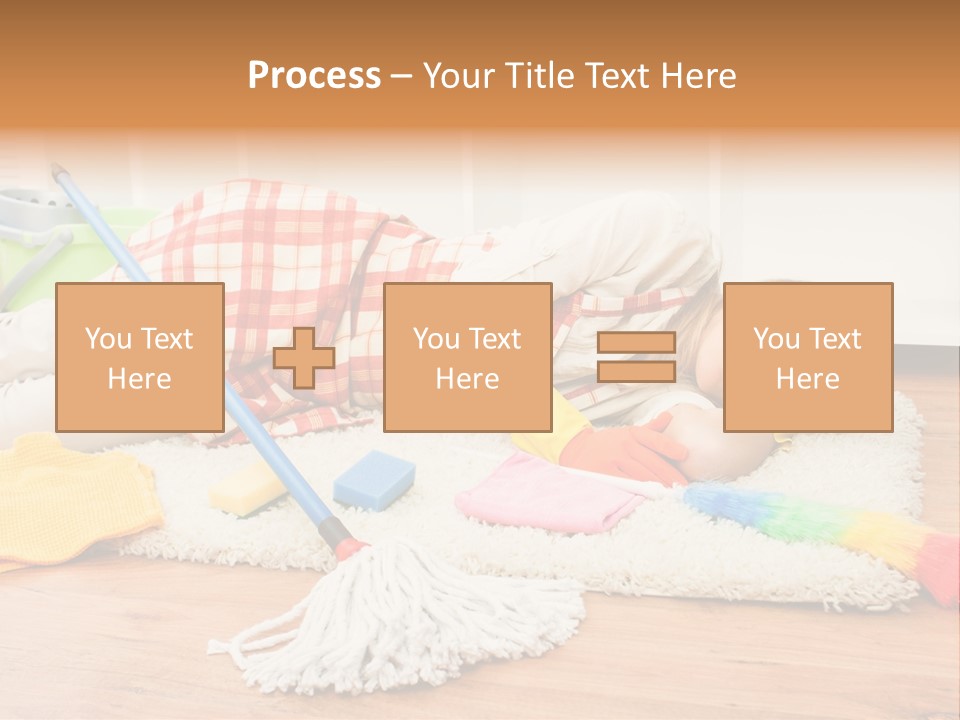 Process – Your Title Text Here

You Text Here

You Text Here

You Text Here